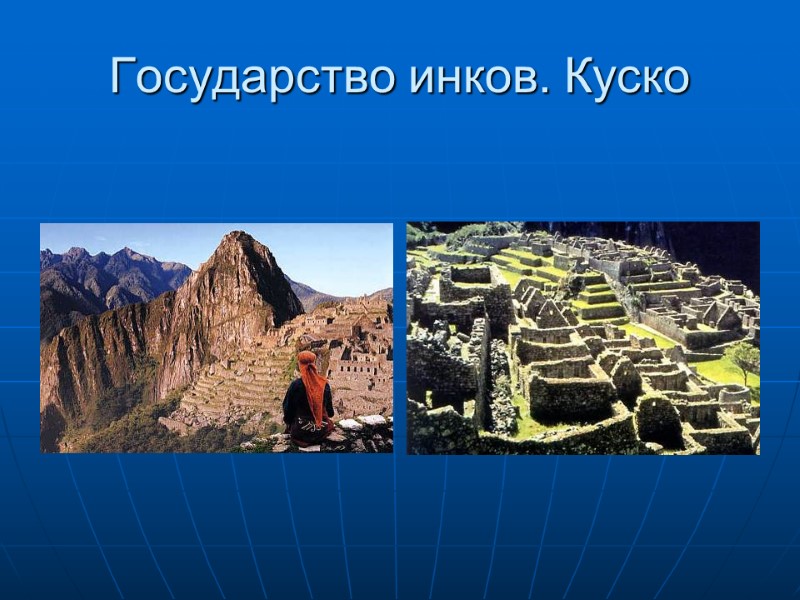 Государство инков. Куско